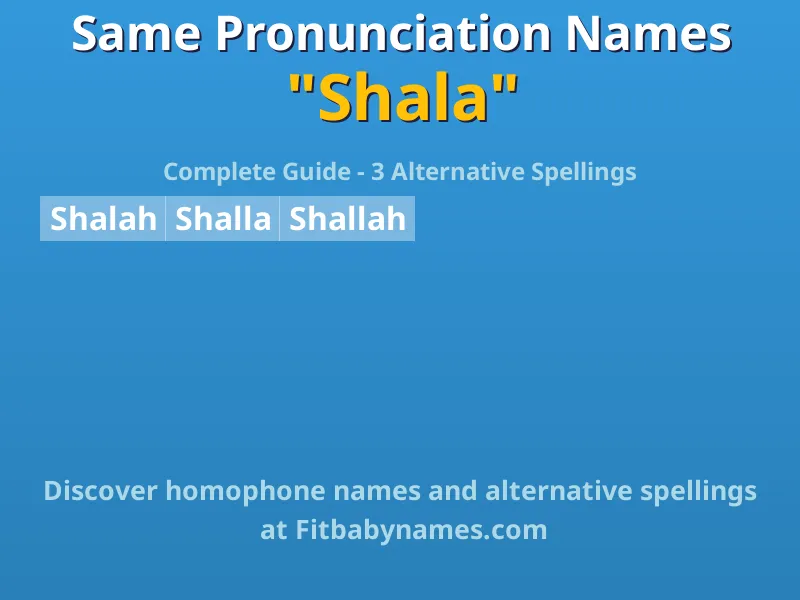 Same Pronunciation Names
"Shala"

Complete Guide - 3 Alternative Spellings

| Shalah | Shalla | Shallah |
|---|---|---|

Discover homophone names and alternative spellings at Fitbabynames.com